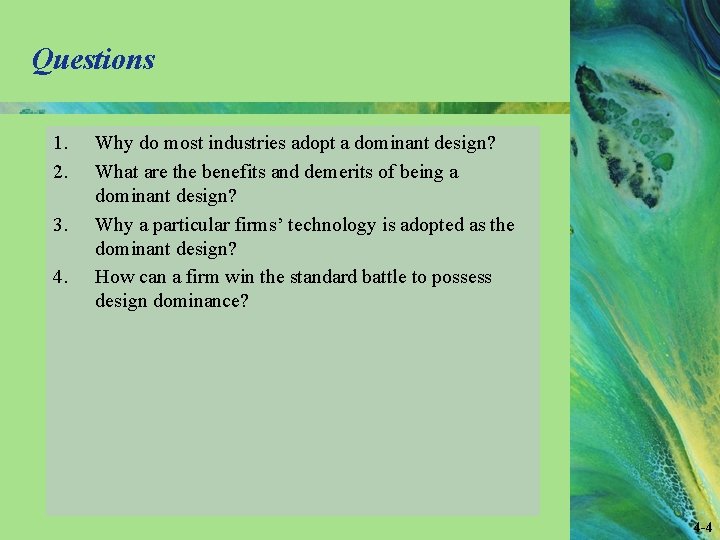 Questions

1. Why do most industries adopt a dominant design?
2. What are the benefits and demerits of being a dominant design?
3. Why a particular firms’ technology is adopted as the dominant design?
4. How can a firm win the standard battle to possess design dominance?

4-4